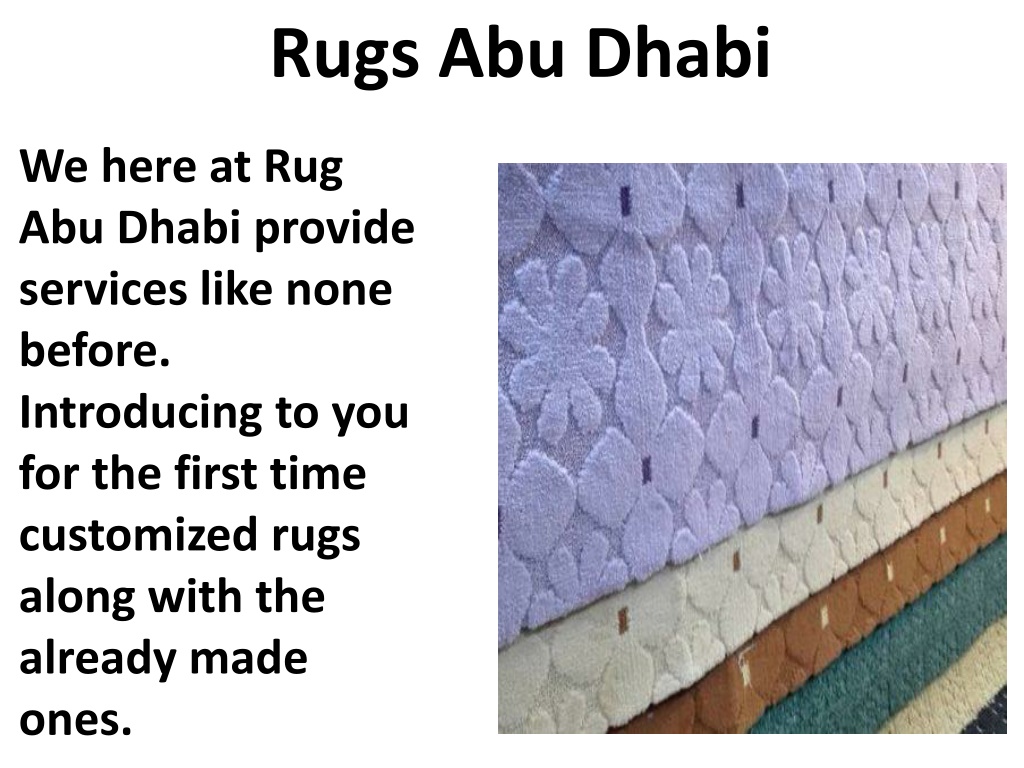 Rugs Abu Dhabi

We here at Rug Abu Dhabi provide services like none before. Introducing to you for the first time customized rugs along with the already made ones.